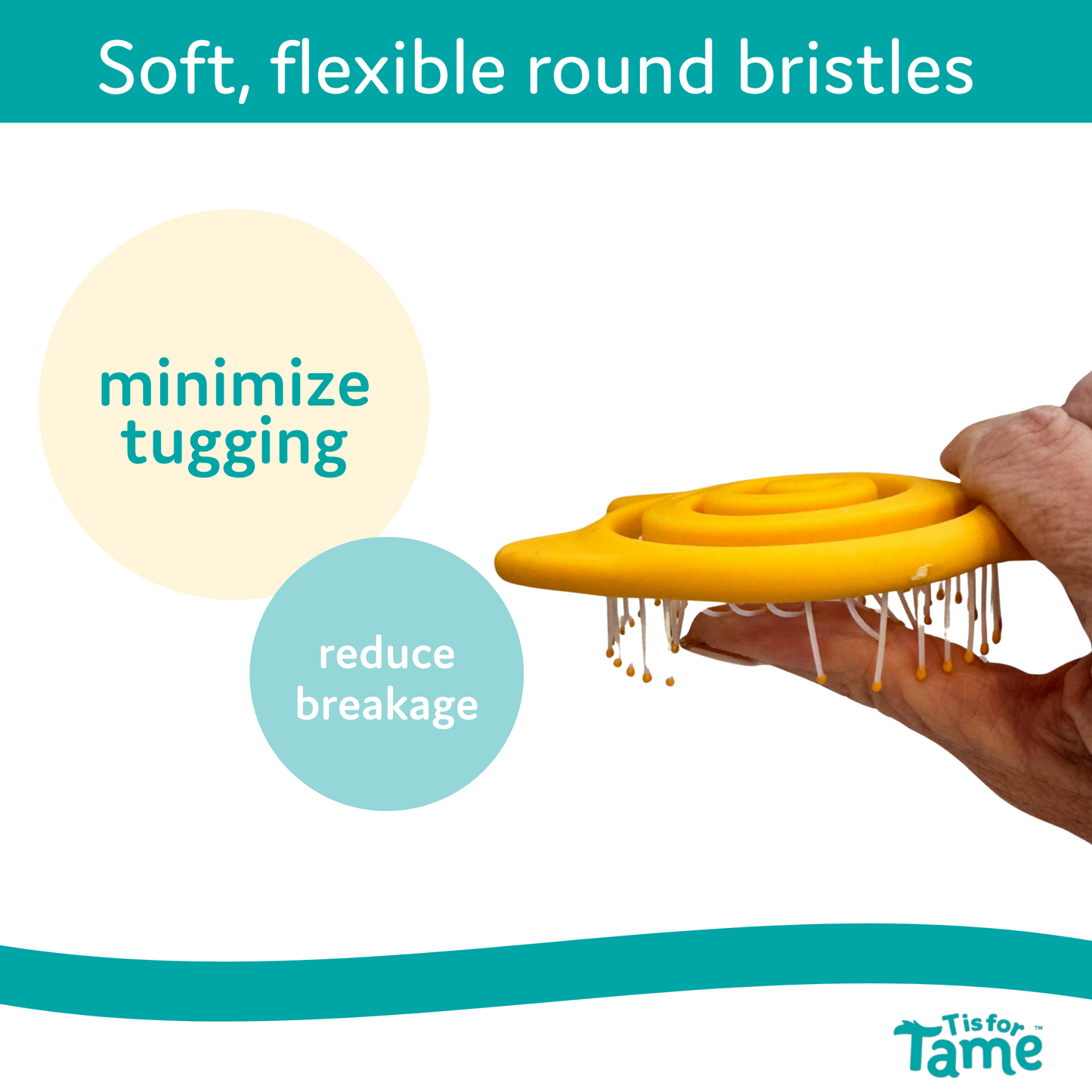 Soft, flexible round bristles

minimize tugging

reduce breakage

T is for Tame™